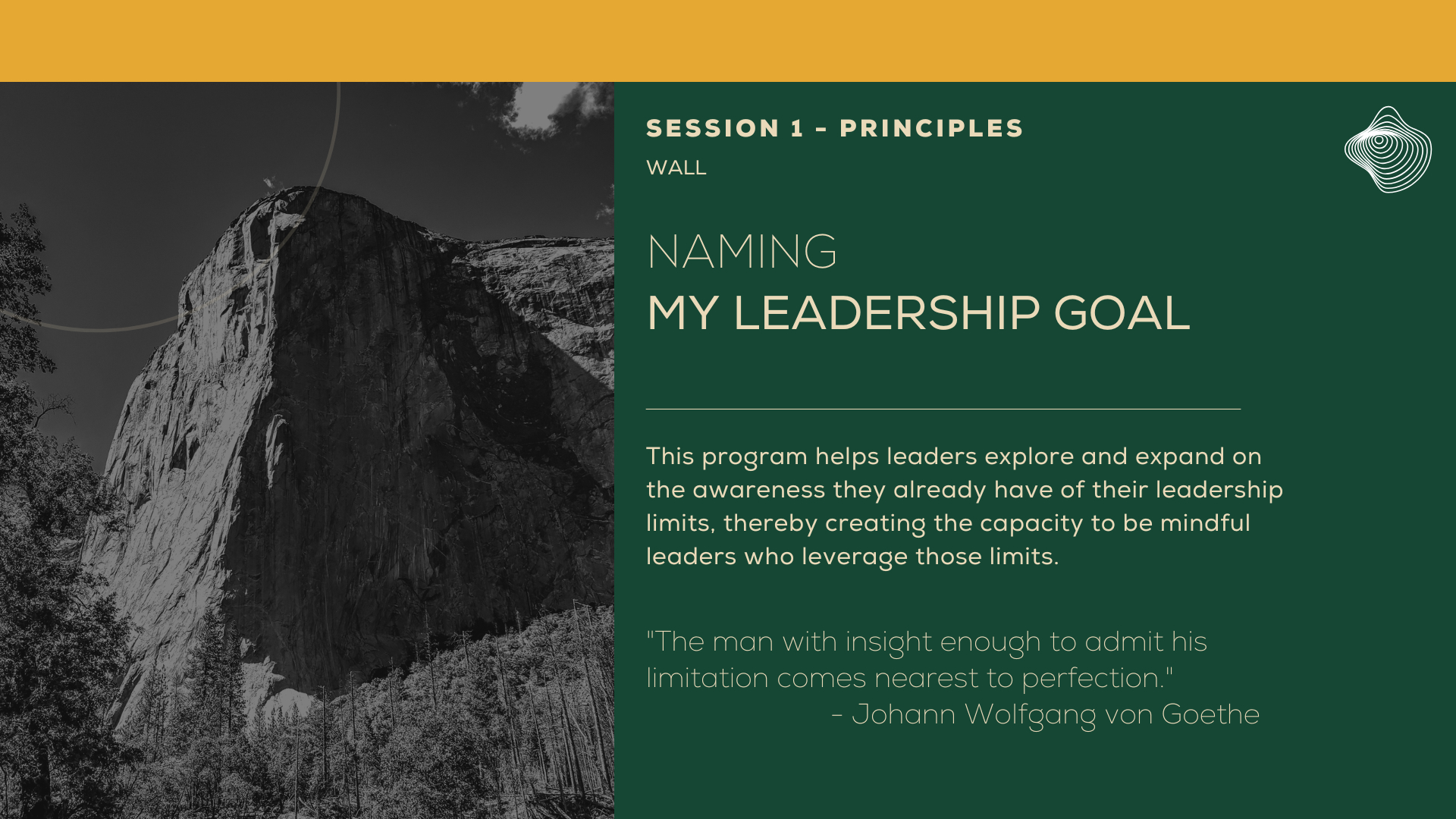 SESSION 1 - PRINCIPLES
WALL

NAMING
MY LEADERSHIP GOAL

This program helps leaders explore and expand on the awareness they already have of their leadership limits, thereby creating the capacity to be mindful leaders who leverage those limits.

"The man with insight enough to admit his limitation comes nearest to perfection."
- Johann Wolfgang von Goethe